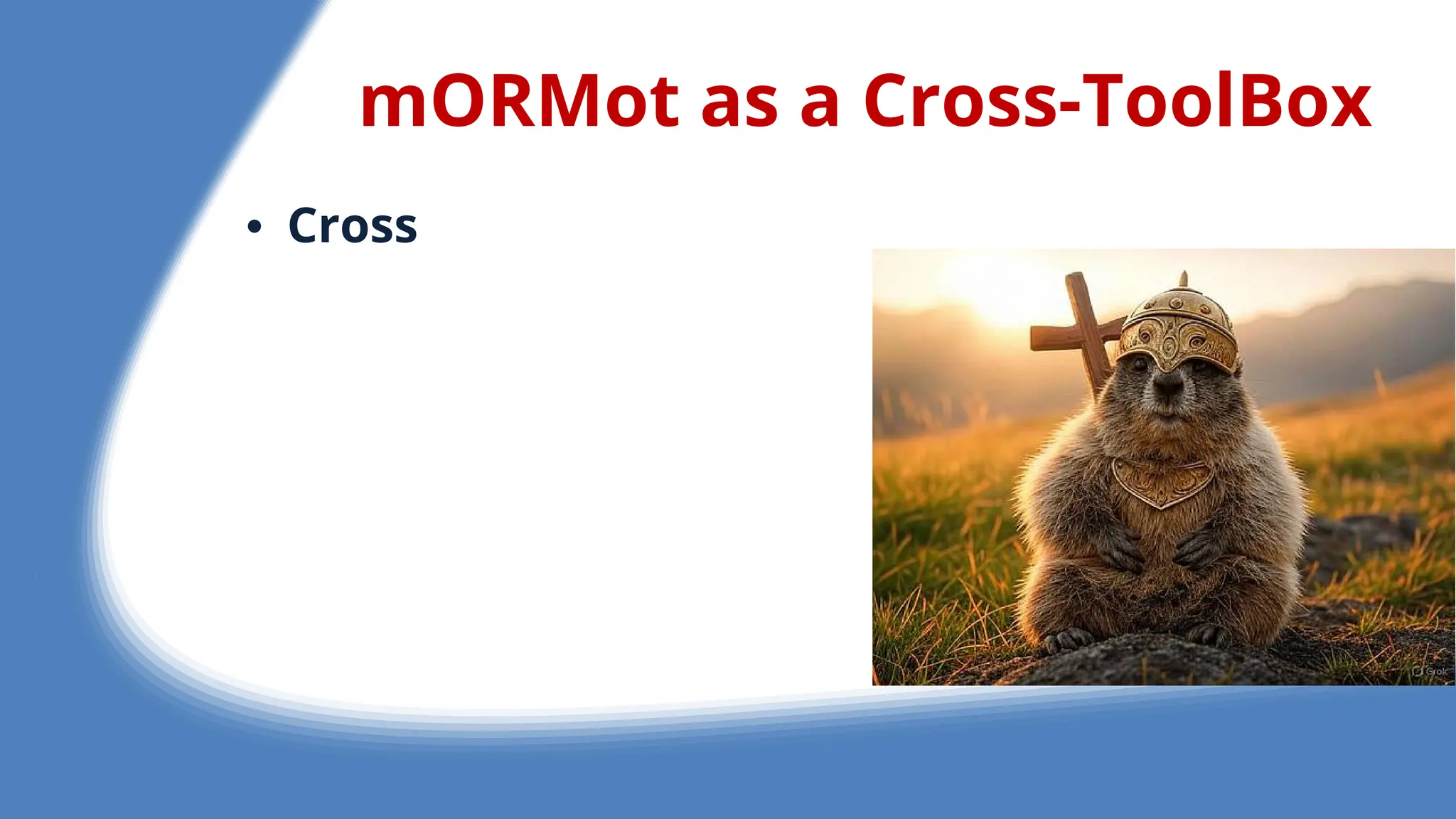 mORMot as a Cross-ToolBox

• Cross

Grok